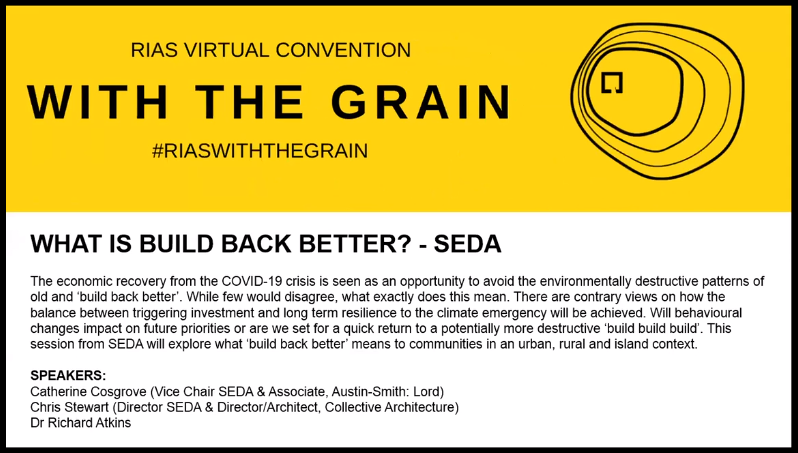 RIAS VIRTUAL CONVENTION

WITH THE GRAIN

#RIASWITHTHEGRAIN

WHAT IS BUILD BACK BETTER? - SEDA

The economic recovery from the COVID-19 crisis is seen as an opportunity to avoid the environmentally destructive patterns of old and 'build back better'. While few would disagree, what exactly does this mean. There are contrary views on how the balance between triggering investment and long term resilience to the climate emergency will be achieved. Will behavioural changes impact on future priorities or are we set for a quick return to a potentially more destructive 'build build build'. This session from SEDA will explore what 'build back better' means to communities in an urban, rural and island context.

SPEAKERS:
Catherine Cosgrove (Vice Chair SEDA & Associate, Austin-Smith: Lord)
Chris Stewart (Director SEDA & Director/Architect, Collective Architecture)
Dr Richard Atkins